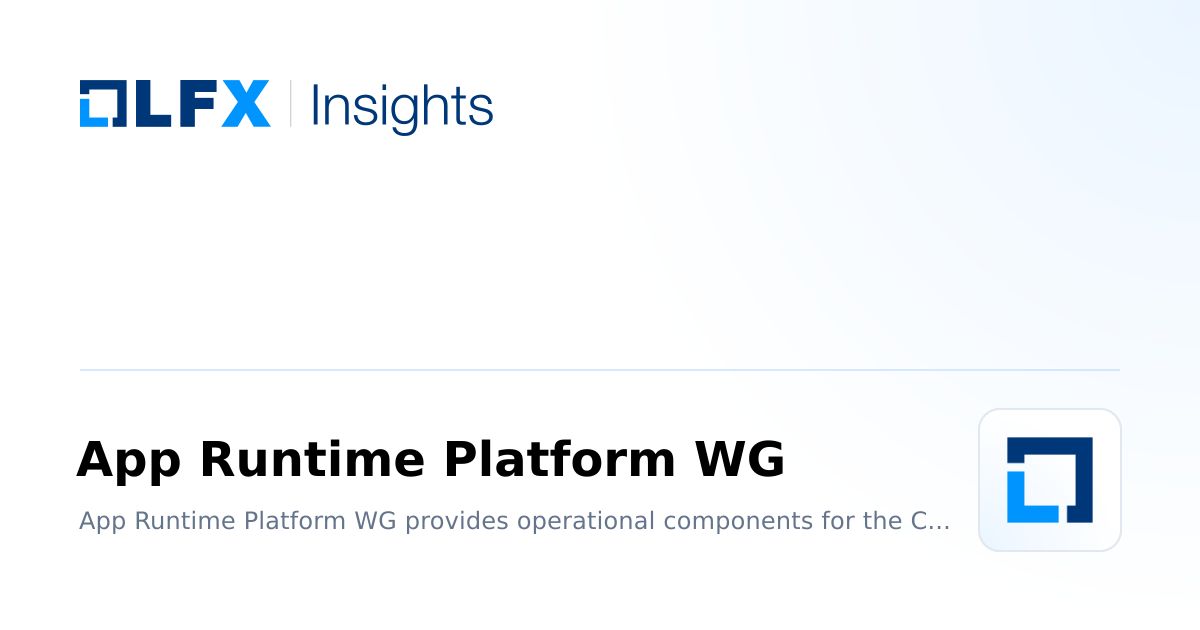 LFX | Insights

App Runtime Platform WG

App Runtime Platform WG provides operational components for the C...